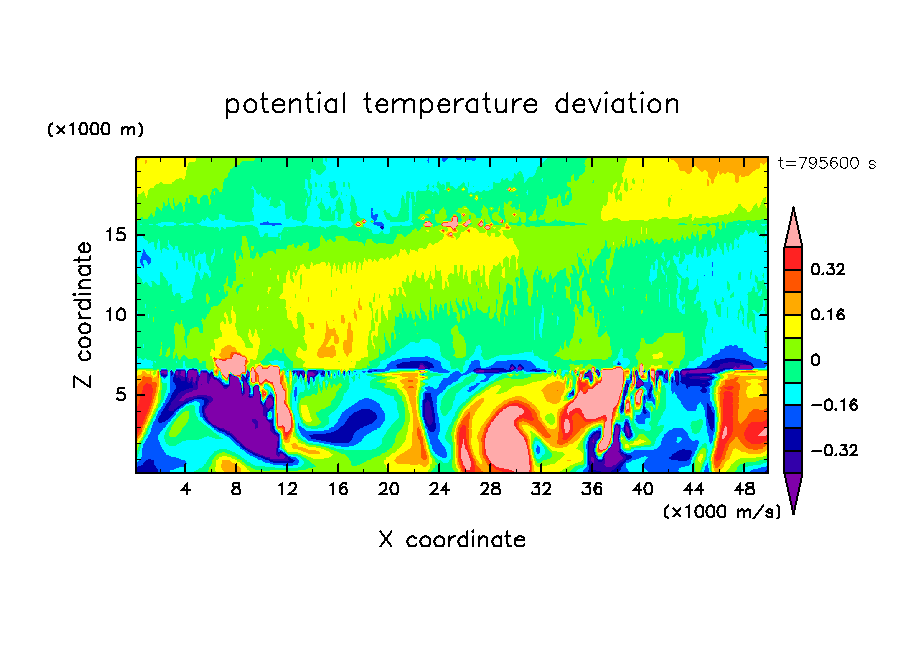 potential temperature deviation

(×1000 m)

t=795600 s

Z coordinate

15
10
5

4 8 12 16 20 24 28 32 36 40 44 48

(×1000 m/s)

X coordinate

0.32
0.16
0
−0.16
−0.32